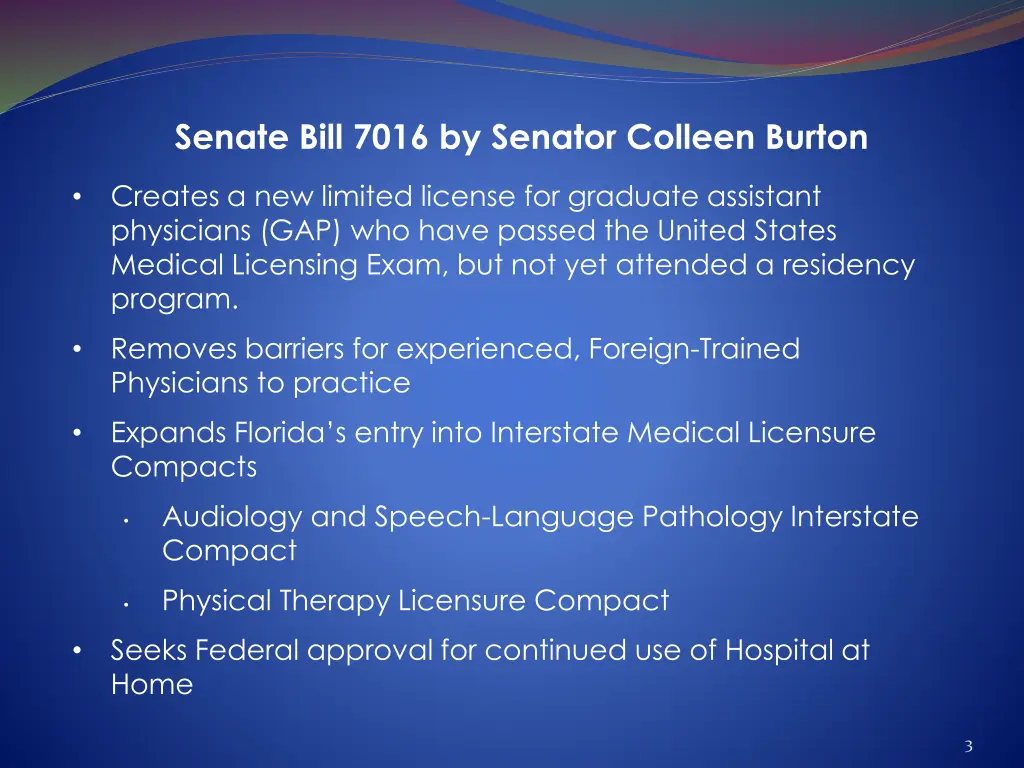 Senate Bill 7016 by Senator Colleen Burton

• Creates a new limited license for graduate assistant physicians (GAP) who have passed the United States Medical Licensing Exam, but not yet attended a residency program.

• Removes barriers for experienced, Foreign-Trained Physicians to practice

• Expands Florida's entry into Interstate Medical Licensure Compacts

• Audiology and Speech-Language Pathology Interstate Compact

• Physical Therapy Licensure Compact

• Seeks Federal approval for continued use of Hospital at Home

3